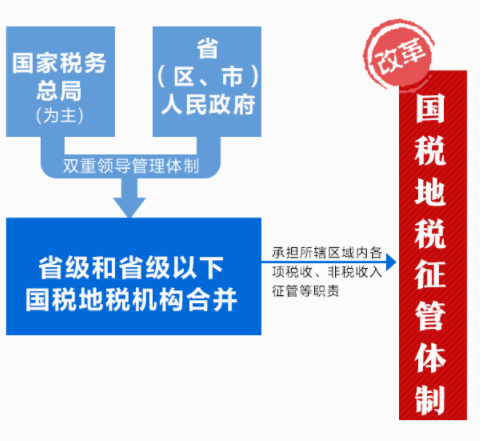 国家税务总局
（为主）

省
（区、市）
人民政府

双重领导管理体制

省级和省级以下
国税地税机构合并

承担所辖区域内各项税收、非税收入征管等职责

改革

国税地税征管体制